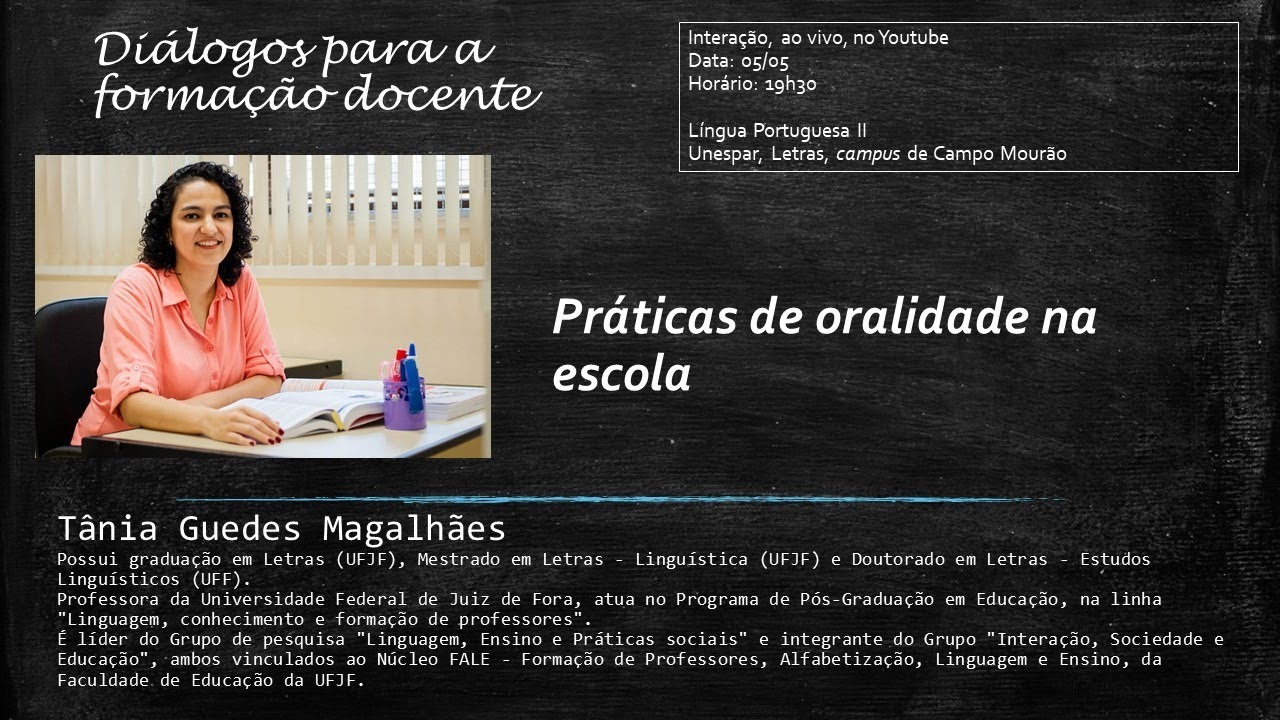 Diálogos para a formação docente

Interação, ao vivo, no Youtube
Data: 05/05
Horário: 19h30

Língua Portuguesa II
Unespar, Letras, campus de Campo Mourão

Práticas de oralidade na escola

Tânia Guedes Magalhães
Possui graduação em Letras (UFJF), Mestrado em Letras - Linguística (UFJF) e Doutorado em Letras - Estudos Linguísticos (UFF).
Professora da Universidade Federal de Juiz de Fora, atua no Programa de Pós-Graduação em Educação, na linha "Linguagem, conhecimento e formação de professores".
É líder do Grupo de pesquisa "Linguagem, Ensino e Práticas sociais" e integrante do Grupo "Interação, Sociedade e Educação", ambos vinculados ao Núcleo FALE - Formação de Professores, Alfabetização, Linguagem e Ensino, da Faculdade de Educação da UFJF.